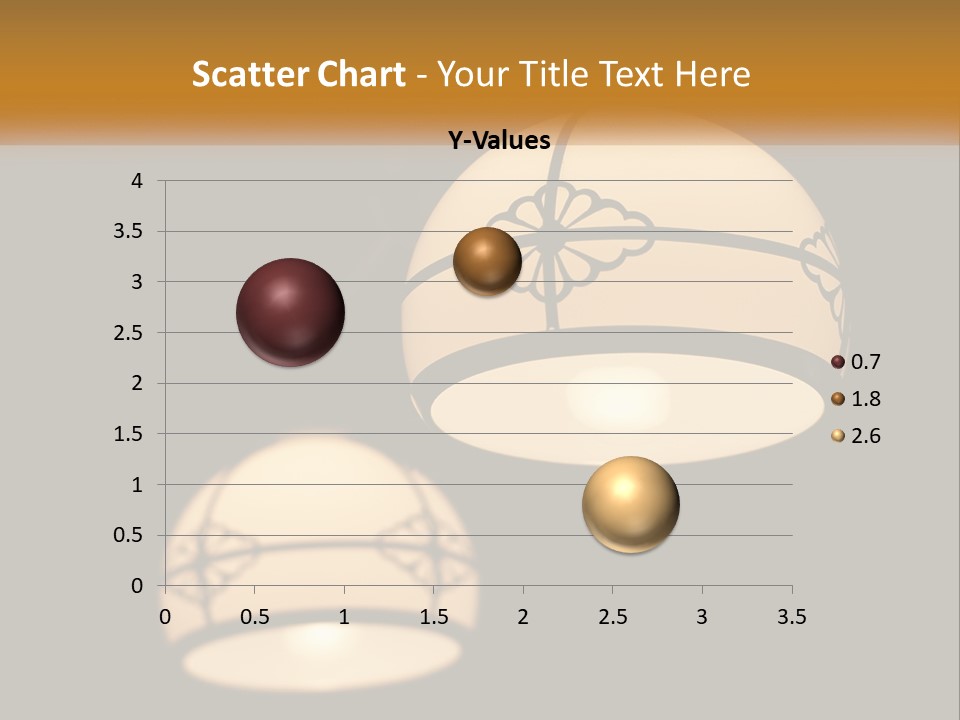 Scatter Chart - Your Title Text Here

Y-Values

4
3.5
3
2.5
2
1.5
1
0.5
0

0 0.5 1 1.5 2 2.5 3 3.5

0.7
1.8
2.6